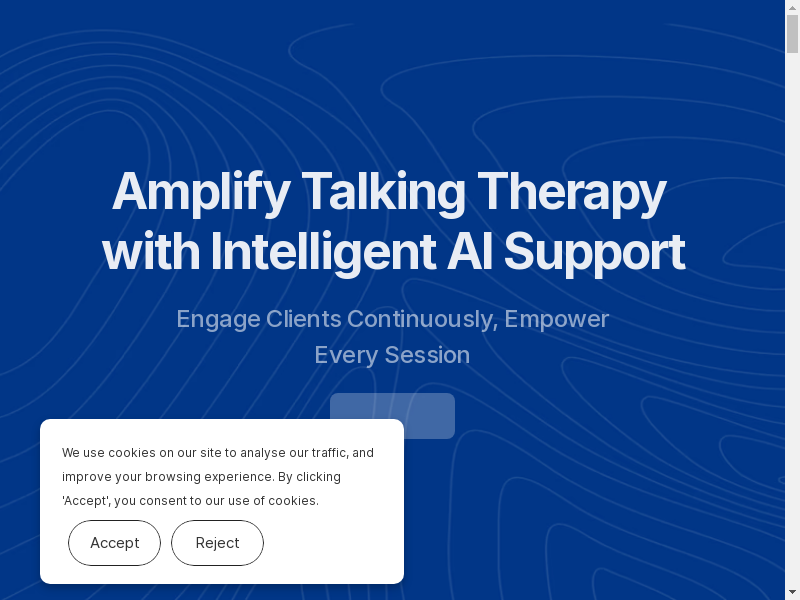 Amplify Talking Therapy with Intelligent AI Support

Engage Clients Continuously, Empower Every Session

We use cookies on our site to analyse our traffic, and improve your browsing experience. By clicking 'Accept', you consent to our use of cookies.

Accept

Reject